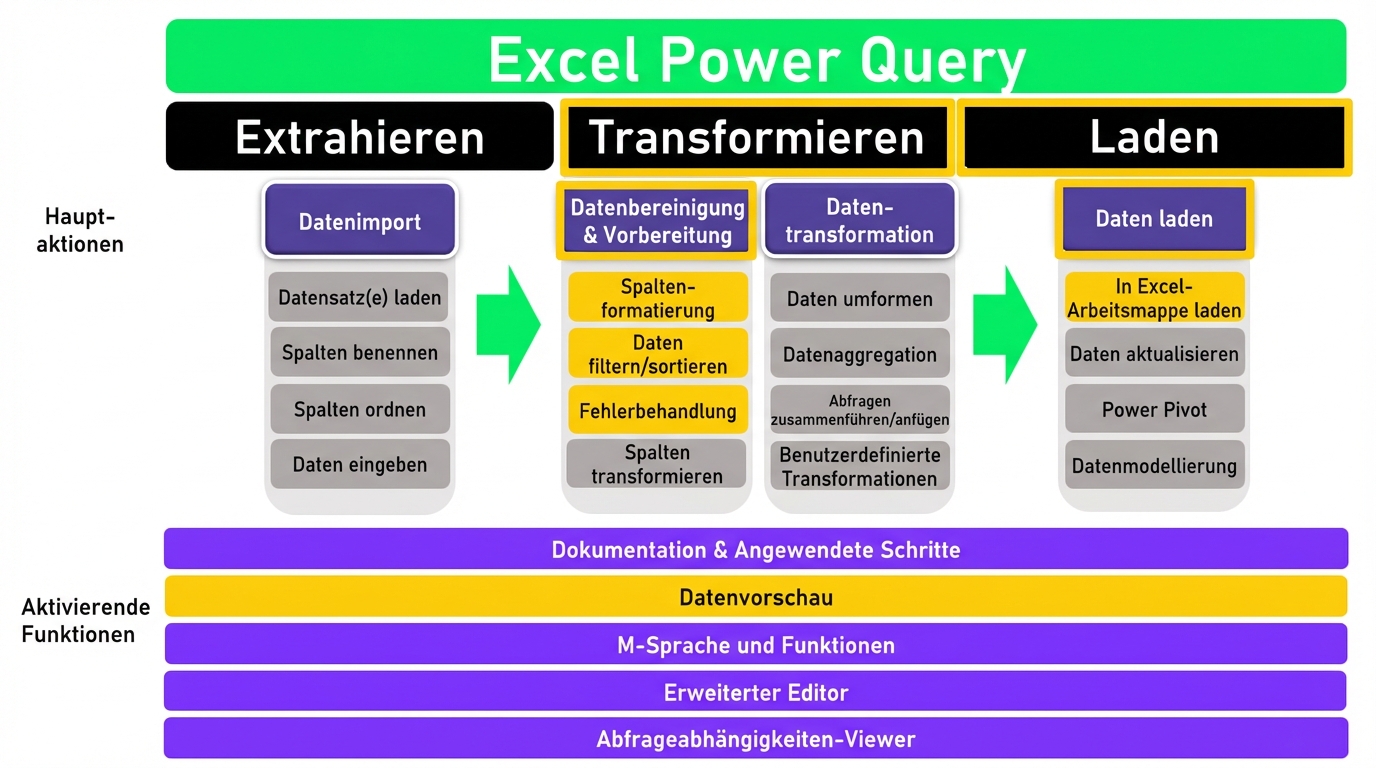 Excel Power Query

Extrahieren

Transformieren

Laden

Haupt-aktionen

Datenimport

Datensatz(e) laden

Spalten benennen

Spalten ordnen

Daten eingeben

Datenbereinigung & Vorbereitung

Spalten-formatierung

Daten filtern/sortieren

Fehlerbehandlung

Spalten transformieren

Daten-transformation

Daten umformen

Datenaggregation

Abfragen zusammenführen/anfügen

Benutzerdefinierte Transformationen

Daten laden

In Excel-Arbeitsmappe laden

Daten aktualisieren

Power Pivot

Datenmodellierung

Aktivierende Funktionen

Dokumentation & Angewendete Schritte

Datenvorschau

M-Sprache und Funktionen

Erweiterter Editor

Abfrageabhängigkeiten-Viewer